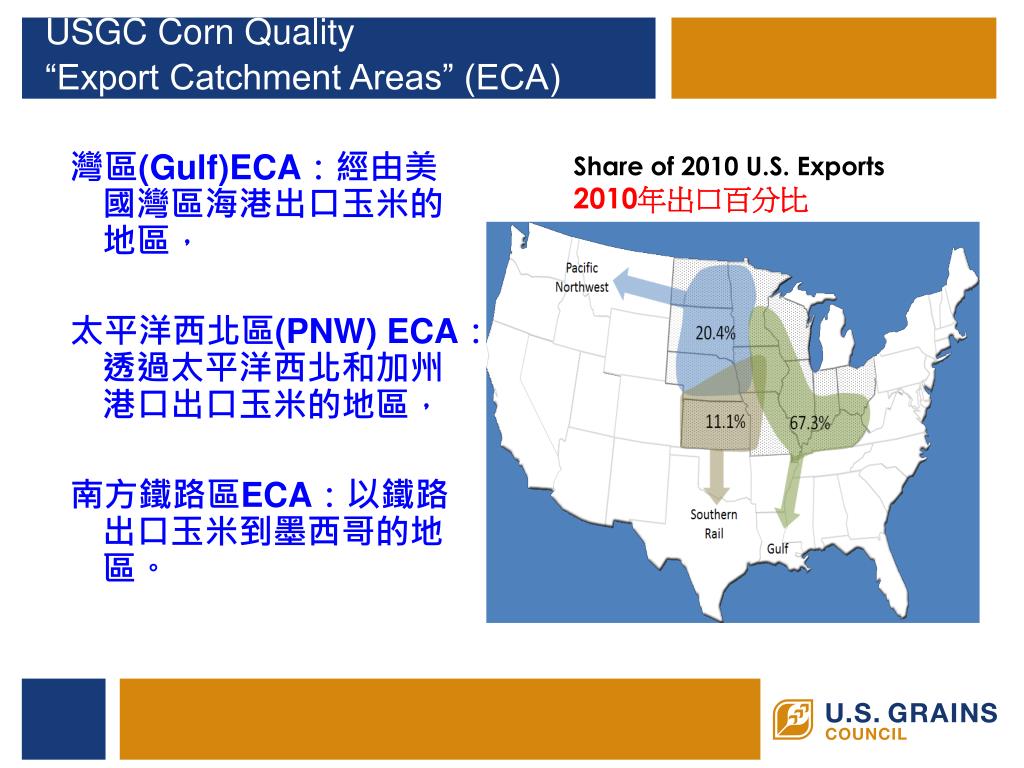 USGC Corn Quality
“Export Catchment Areas” (ECA)

灣區(Gulf)ECA：經由美國灣區海港出口玉米的地區，

太平洋西北區(PNW) ECA：透過太平洋西北和加州港口出口玉米的地區，

南方鐵路區ECA：以鐵路出口玉米到墨西哥的地區。

Share of 2010 U.S. Exports
2010年出口百分比

Pacific Northwest
20.4%
11.1%
67.3%
Southern Rail
Gulf

U.S. GRAINS COUNCIL